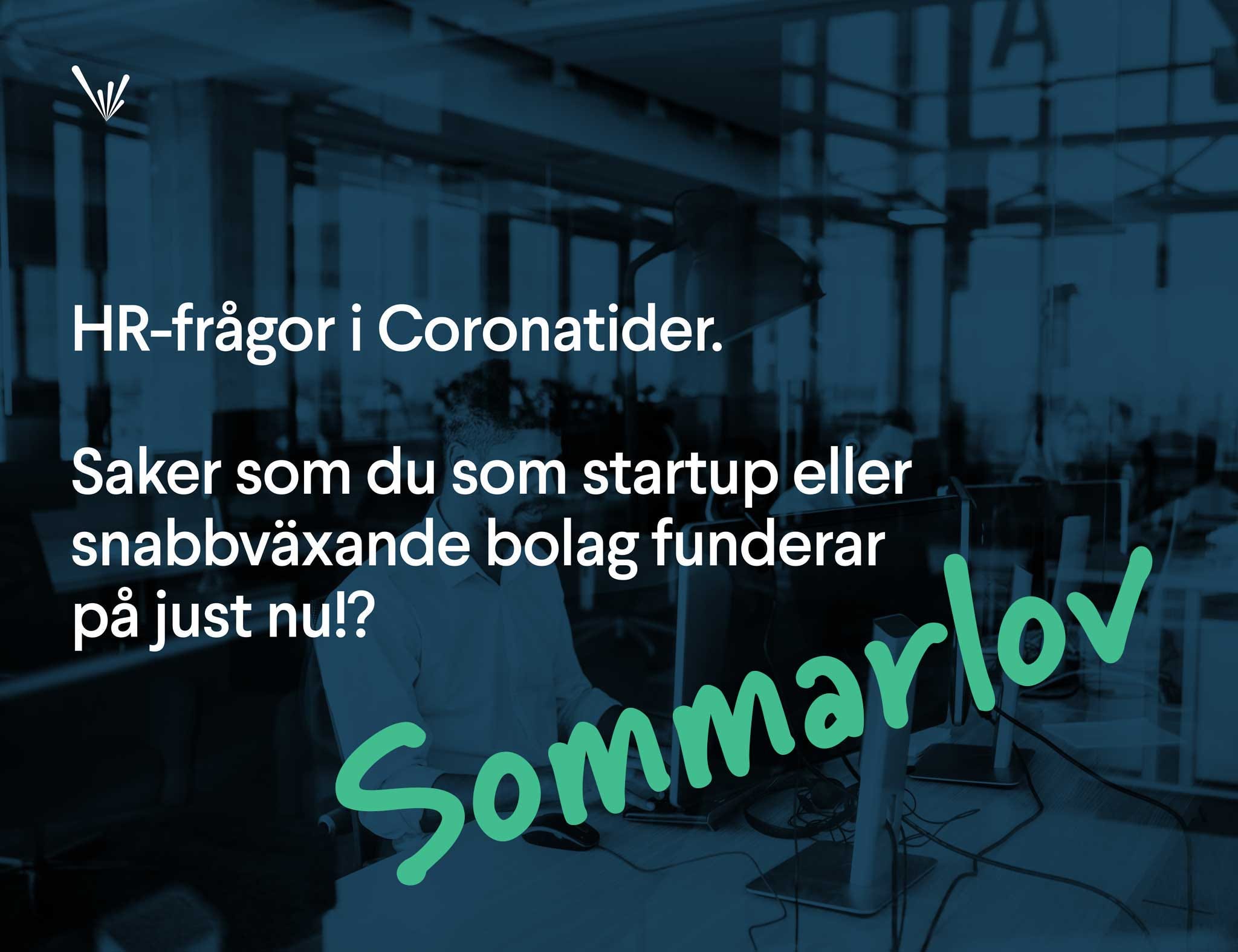 HR-frågor i Coronatider.

Saker som du som startup eller snabbväxande bolag funderar på just nu!?

Sommarlov